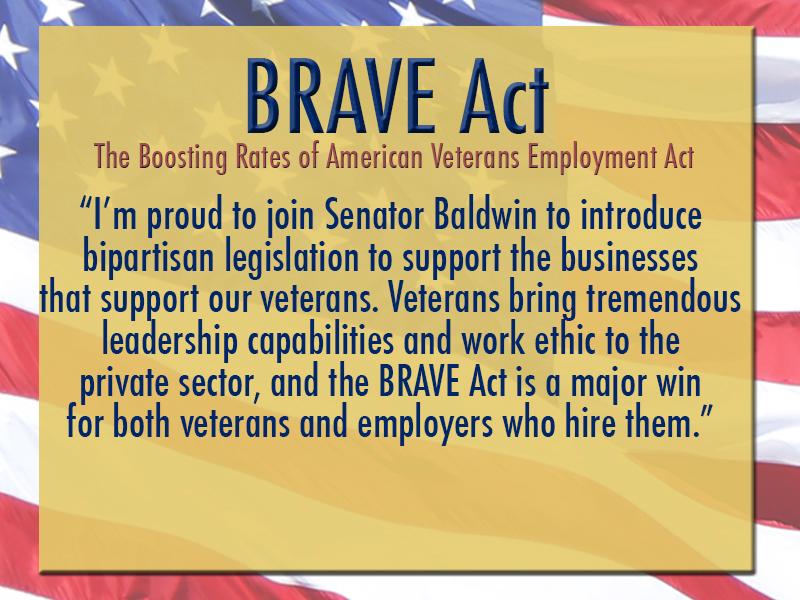 BRAVE Act

The Boosting Rates of American Veterans Employment Act

“I’m proud to join Senator Baldwin to introduce bipartisan legislation to support the businesses that support our veterans. Veterans bring tremendous leadership capabilities and work ethic to the private sector, and the BRAVE Act is a major win for both veterans and employers who hire them.”